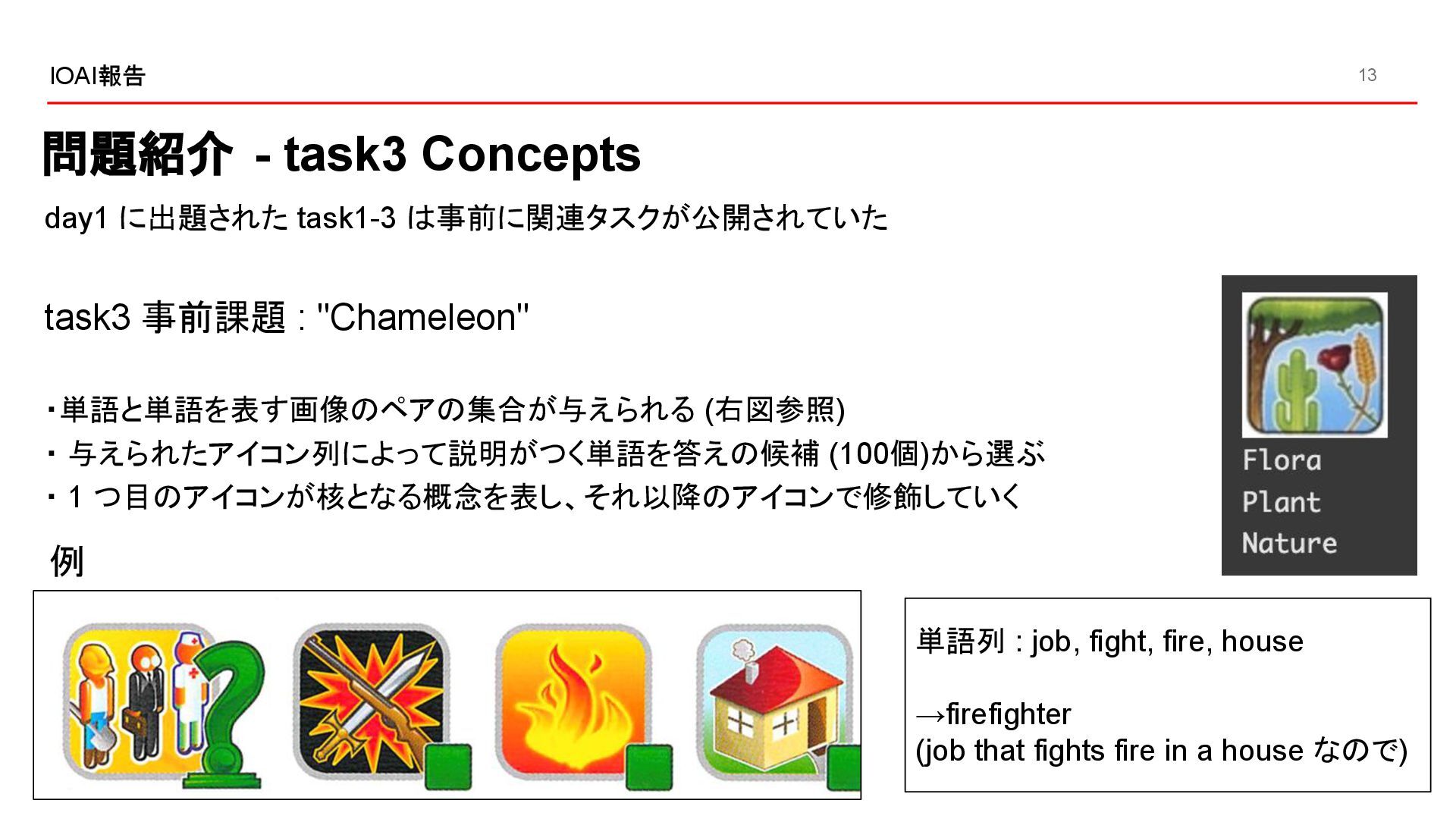 IOAI報告

13

問題紹介 - task3 Concepts

day1 に出題された task1-3 は事前に関連タスクが公開されていた

task3 事前課題 : "Chameleon"

・単語と単語を表す画像のペアの集合が与えられる (右図参照)
・ 与えられたアイコン列によって説明がつく単語を答えの候補 (100個)から選ぶ
・ 1 つ目のアイコンが核となる概念を表し、それ以降のアイコンで修飾していく

Flora
Plant
Nature

例

単語列 : job, fight, fire, house

→firefighter
(job that fights fire in a house なので)